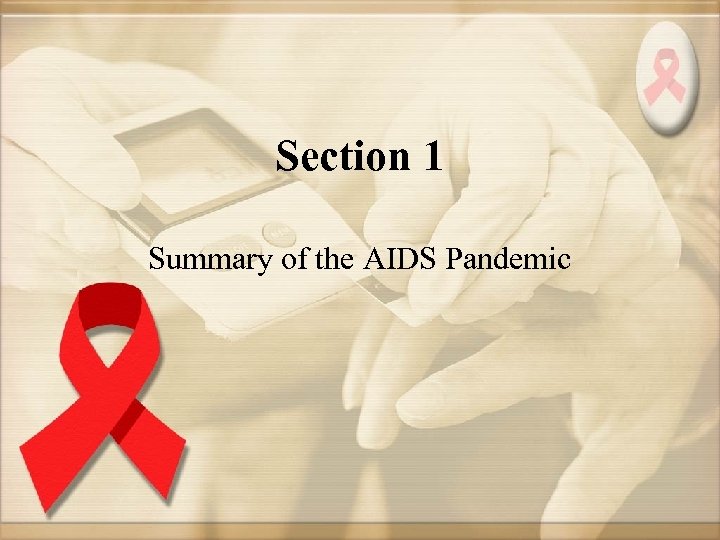 Section 1

Summary of the AIDS Pandemic